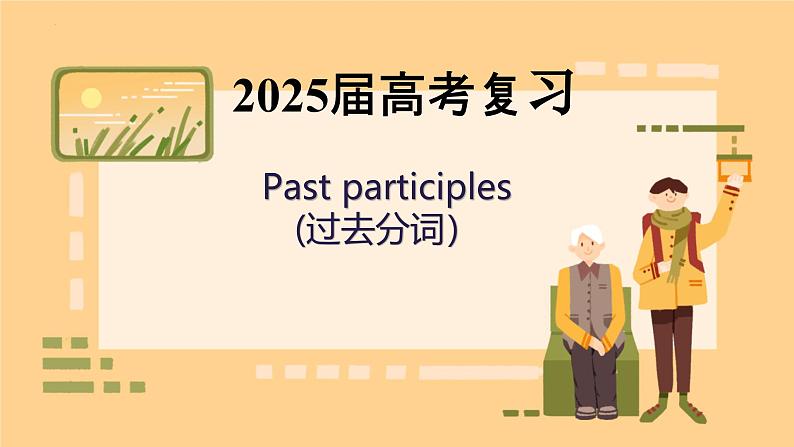 2025届高考复习

Past participles
(过去分词)